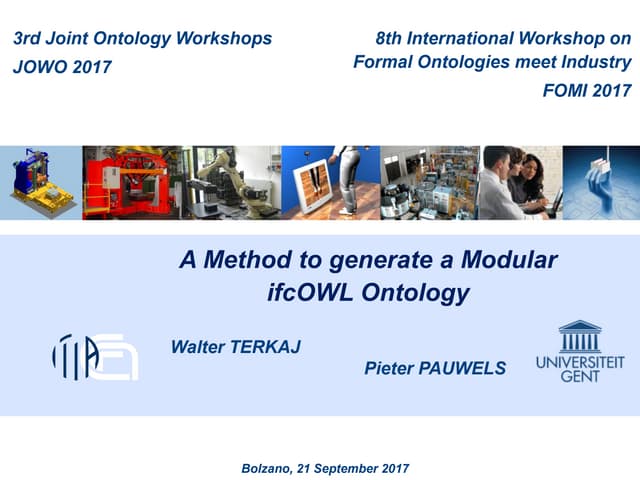 3rd Joint Ontology Workshops
JOWO 2017

8th International Workshop on
Formal Ontologies meet Industry
FOMI 2017

A Method to generate a Modular ifcOWL Ontology

ITIA

Walter TERKAJ

Pieter PAUWELS

UNIVERSITEIT GENT

Bolzano, 21 September 2017